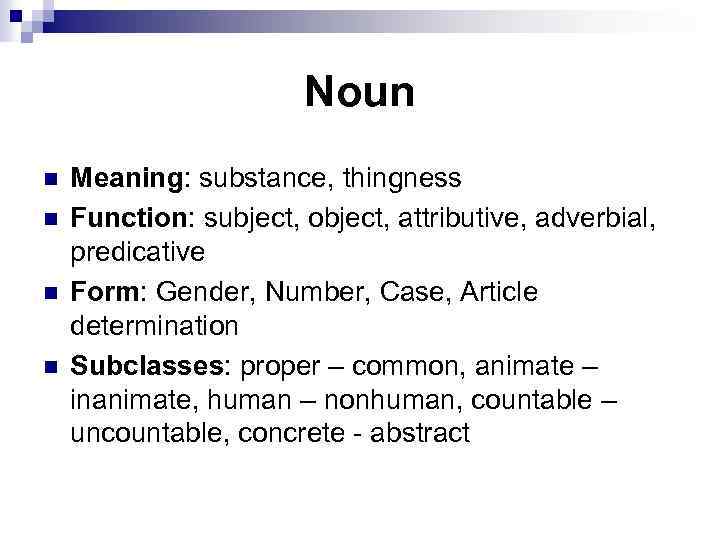 Noun

Meaning: substance, thingness

Function: subject, object, attributive, adverbial, predicative

Form: Gender, Number, Case, Article determination

Subclasses: proper – common, animate – inanimate, human – nonhuman, countable – uncountable, concrete - abstract